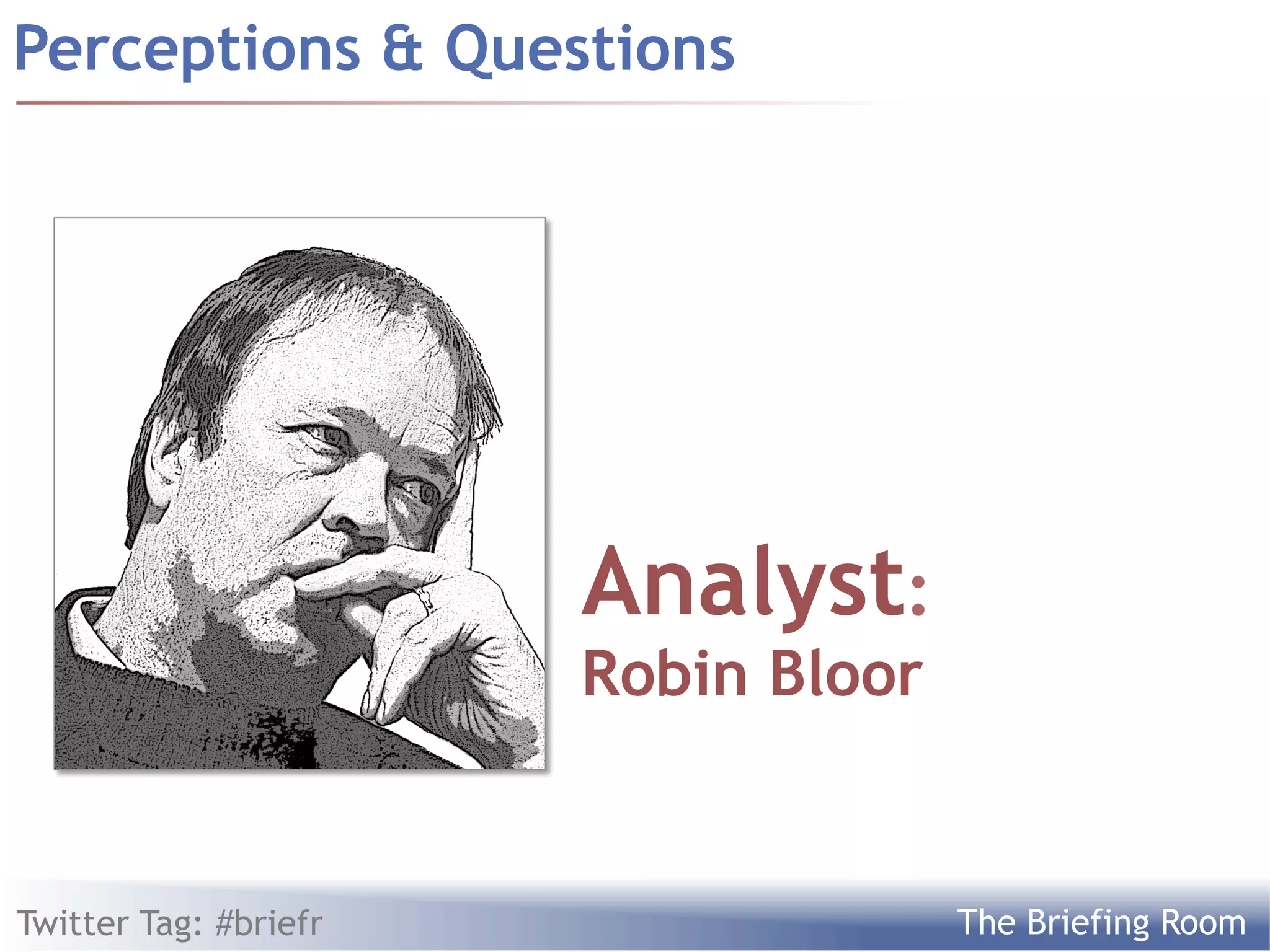 Perceptions & Questions

Analyst:
Robin Bloor

Twitter Tag: #briefr

The Briefing Room